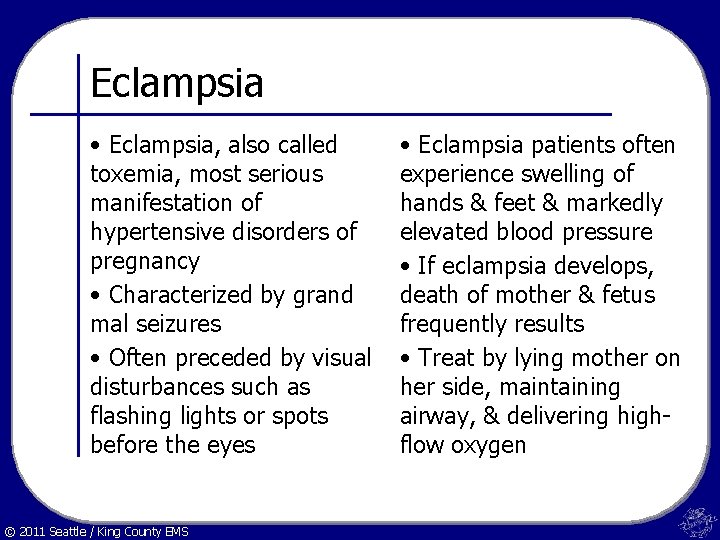 Eclampsia

• Eclampsia, also called toxemia, most serious manifestation of hypertensive disorders of pregnancy

• Characterized by grand mal seizures

• Often preceded by visual disturbances such as flashing lights or spots before the eyes

• Eclampsia patients often experience swelling of hands & feet & markedly elevated blood pressure

• If eclampsia develops, death of mother & fetus frequently results

• Treat by lying mother on her side, maintaining airway, & delivering high-flow oxygen

© 2011 Seattle / King County EMS